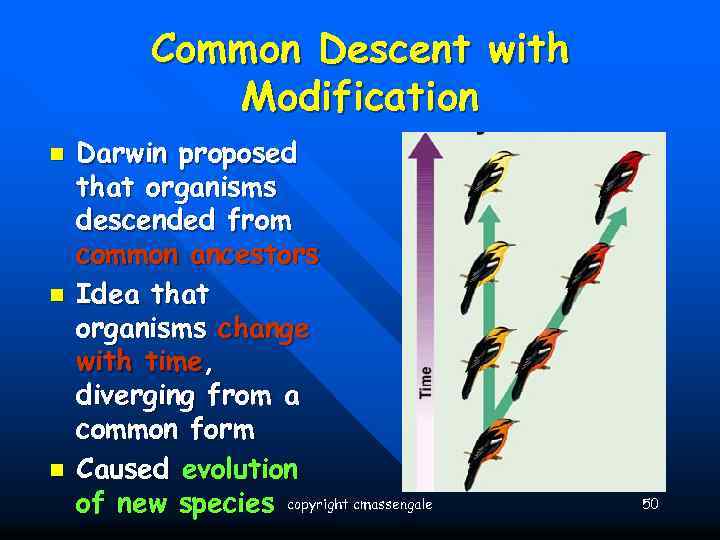 Common Descent with Modification

Darwin proposed that organisms descended from common ancestors

Idea that organisms change with time, diverging from a common form

Caused evolution of new species

Time

copyright cmassengale

50